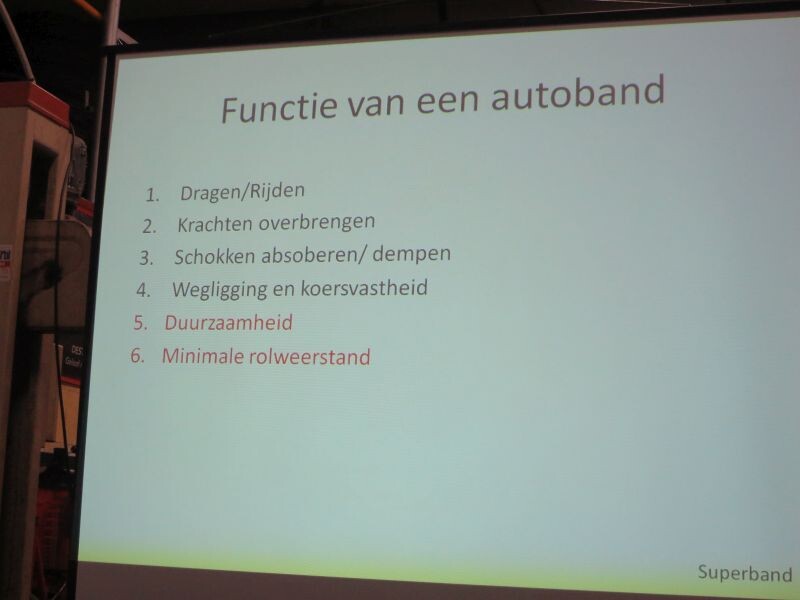 Functie van een autoband

1. Dragen/Rijden
2. Krachten overbrengen
3. Schokken absoberen/ dempen
4. Wegligging en koersvastheid
5. Duurzaamheid
6. Minimale rolweerstand

Superband